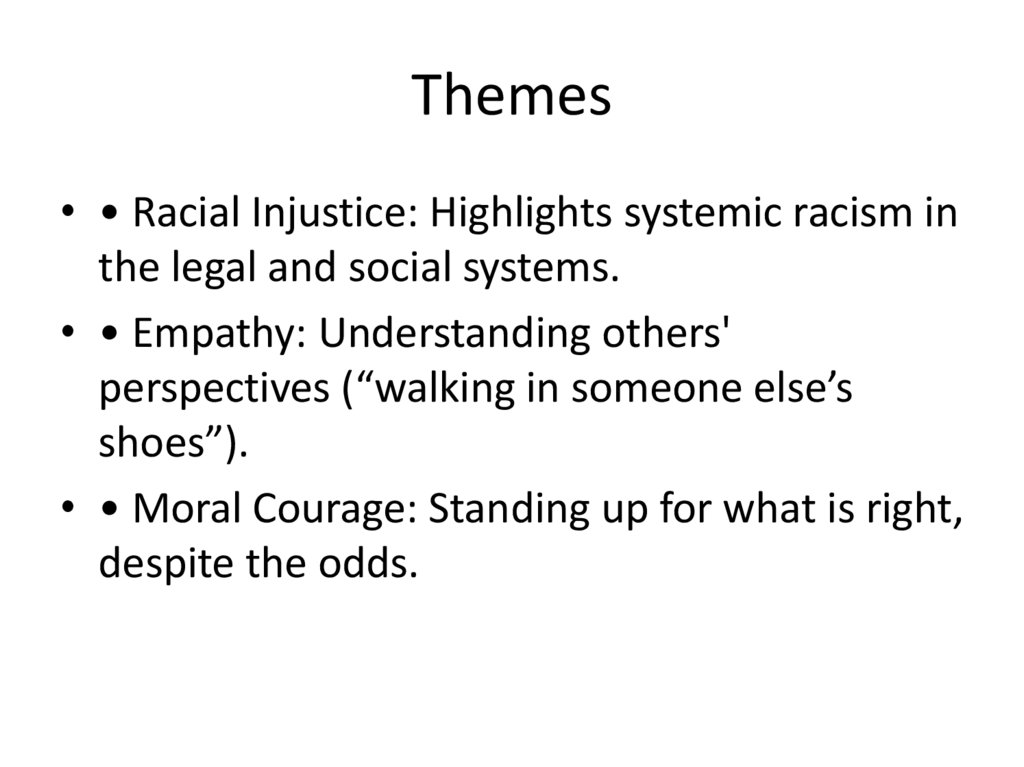 Themes

• • Racial Injustice: Highlights systemic racism in the legal and social systems.
• • Empathy: Understanding others' perspectives (“walking in someone else’s shoes”).
• • Moral Courage: Standing up for what is right, despite the odds.